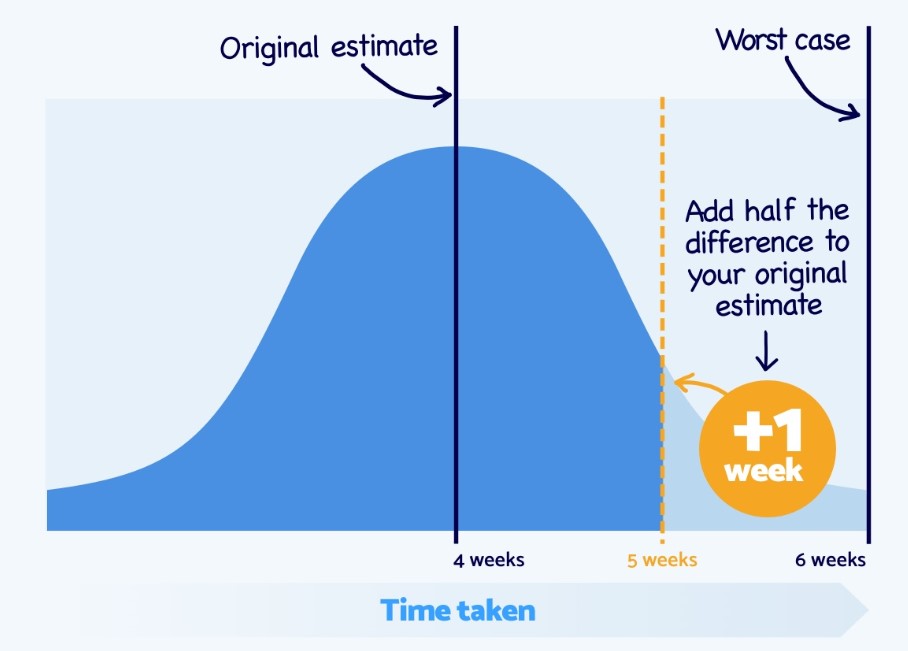 Original estimate

Worst case

Add half the difference to your original estimate

+1 week

4 weeks

5 weeks

6 weeks

Time taken